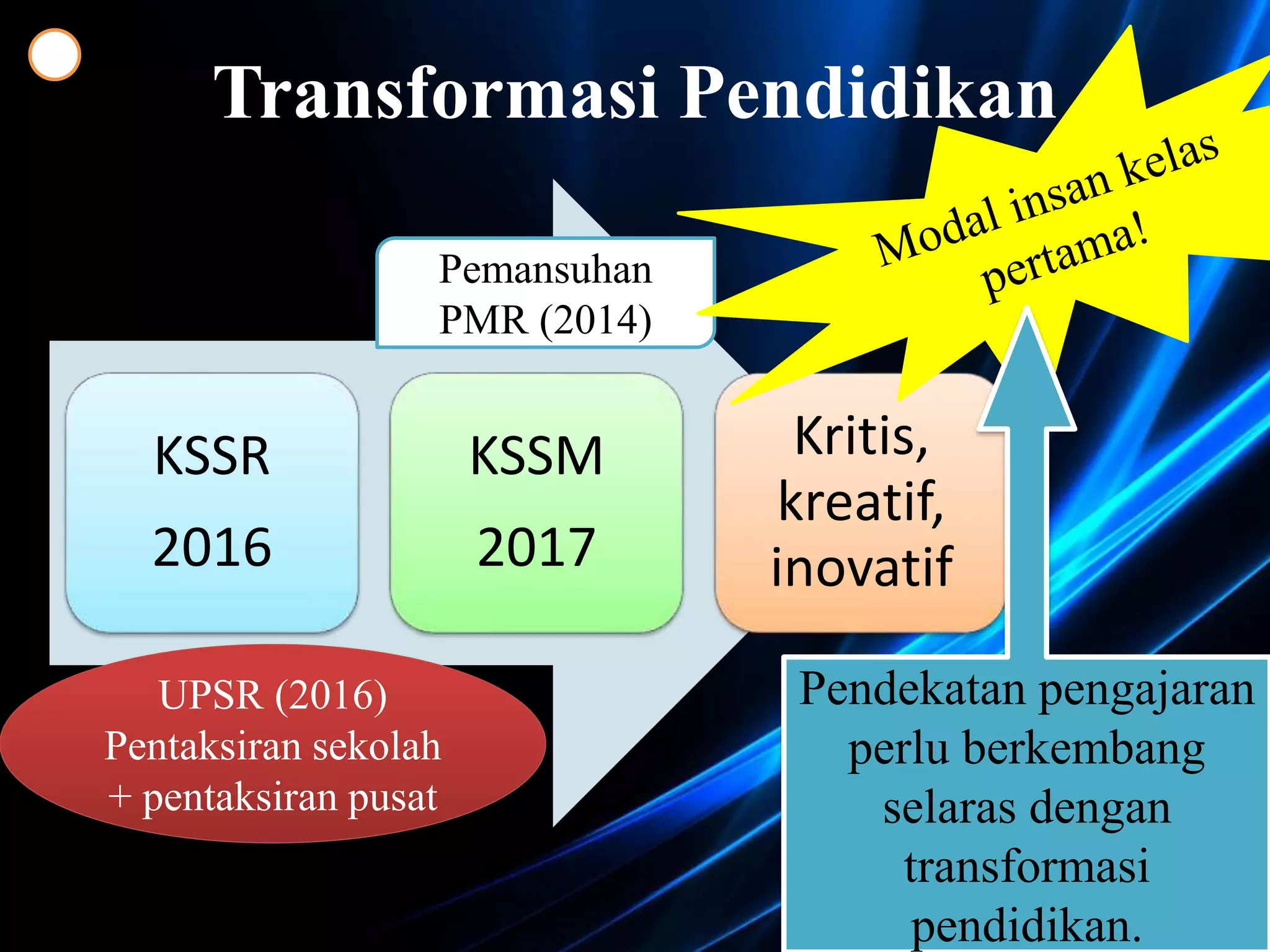 Transformasi Pendidikan

Modal insan kelas pertama!

Pemansuhan PMR (2014)

KSSR

2016

KSSM

2017

Kritis, kreatif, inovatif

UPSR (2016)
Pentaksiran sekolah + pentaksiran pusat

Pendekatan pengajaran perlu berkembang selaras dengan transformasi pendidikan.